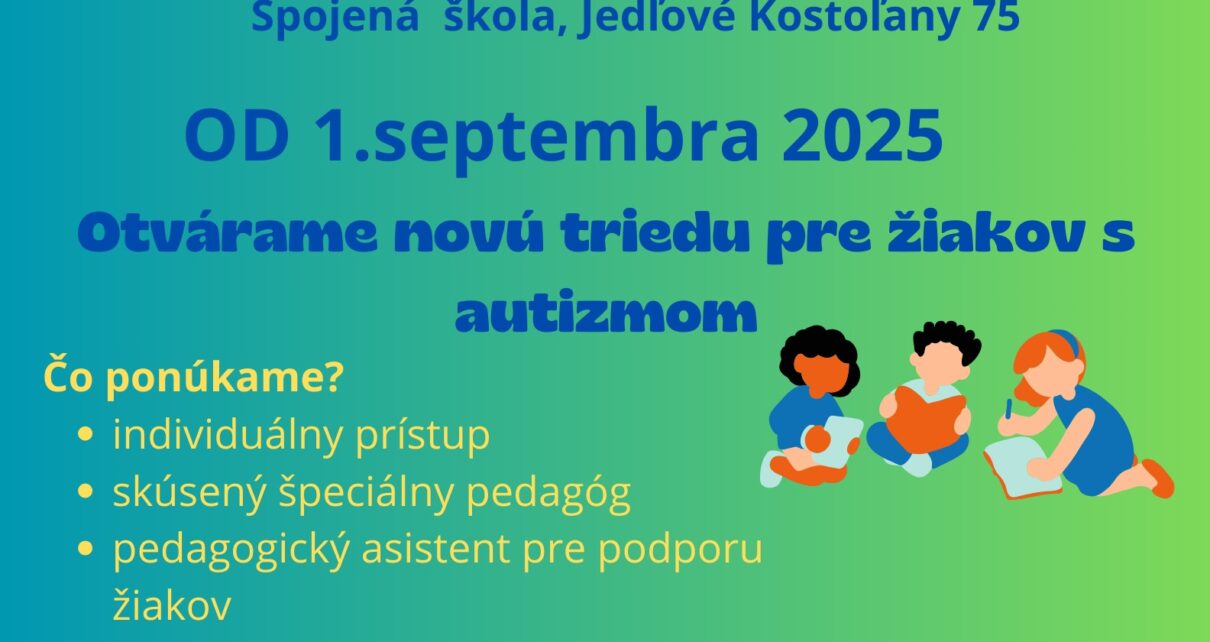 Spojená škola, Jedľové Kostoľany 75

OD 1.septembra 2025

Otvárame novú triedu pre žiakov s autizmom

Čo ponúkame?
- individuálny prístup
- skúsený špeciálny pedagóg
- pedagogický asistent pre podporu žiakov